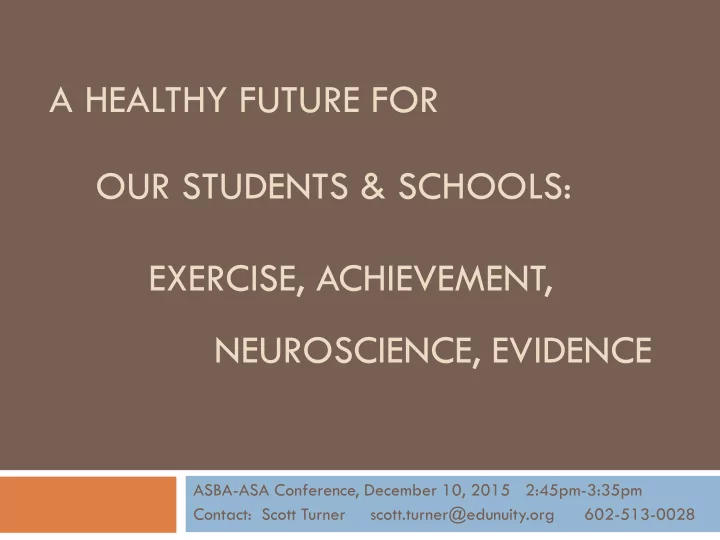 A HEALTHY FUTURE FOR

OUR STUDENTS & SCHOOLS:

EXERCISE, ACHIEVEMENT,

NEUROSCIENCE, EVIDENCE

ASBA-ASA Conference, December 10, 2015 2:45pm-3:35pm
Contact: Scott Turner scott.turner@edunuity.org 602-513-0028